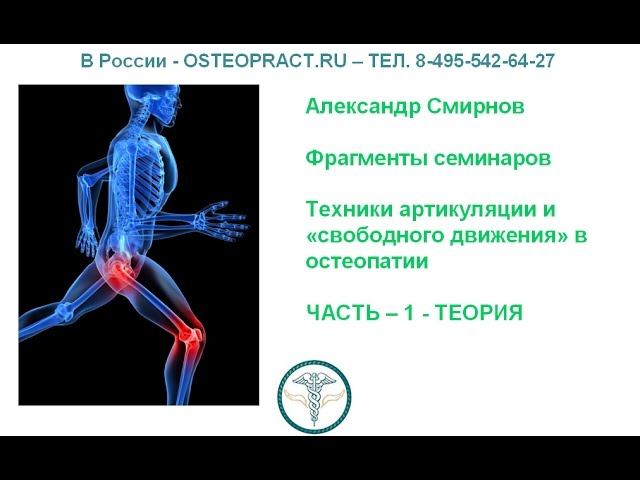 В России - OSTEOPRACT.RU – ТЕЛ. 8-495-542-64-27

Александр Смирнов

Фрагменты семинаров

Техники артикуляции и «свободного движения» в остеопатии

ЧАСТЬ – 1 - ТЕОРИЯ